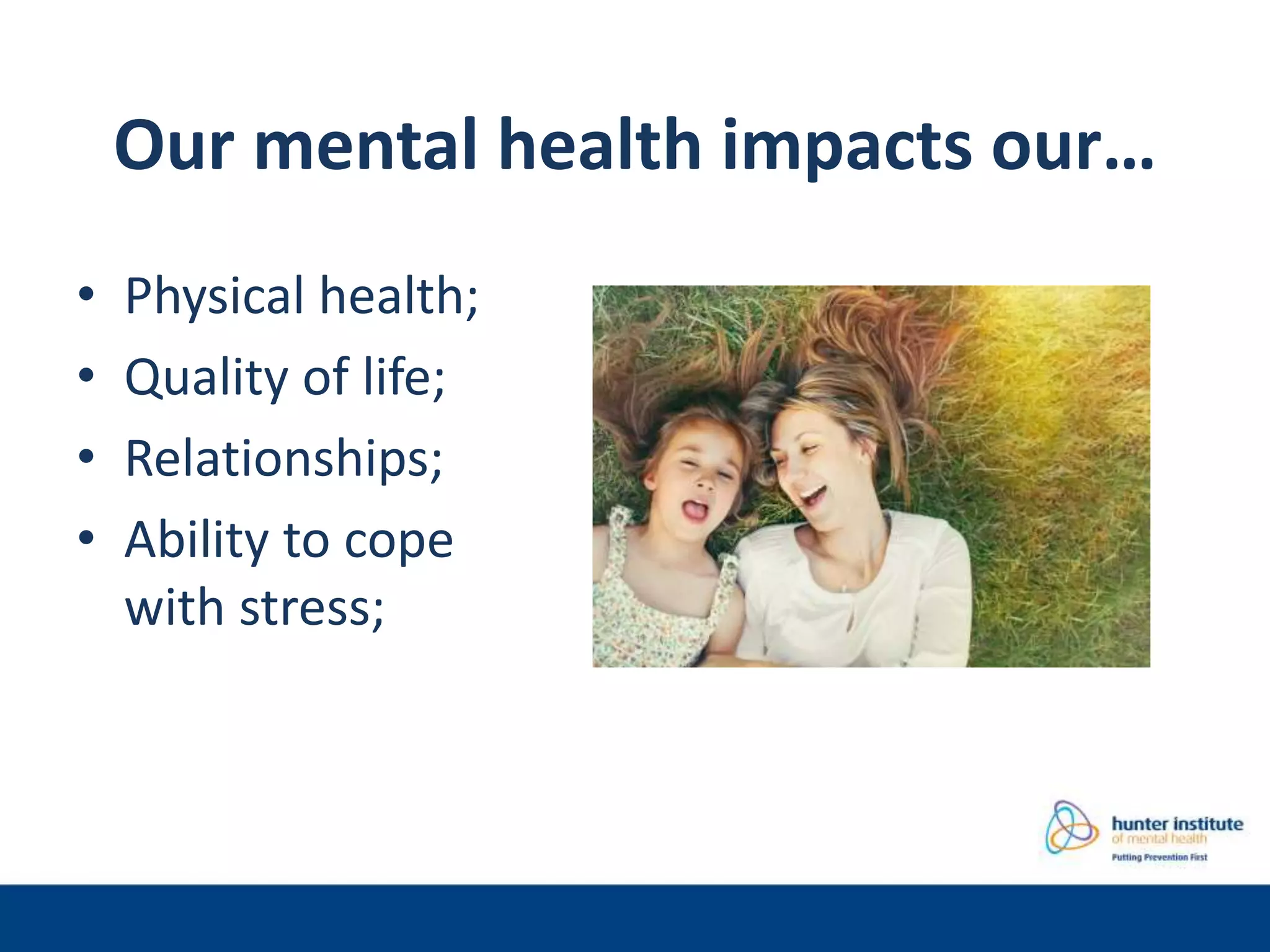 Our mental health impacts our…

• Physical health;
• Quality of life;
• Relationships;
• Ability to cope with stress;

hunter institute
of mental health
Putting Prevention First